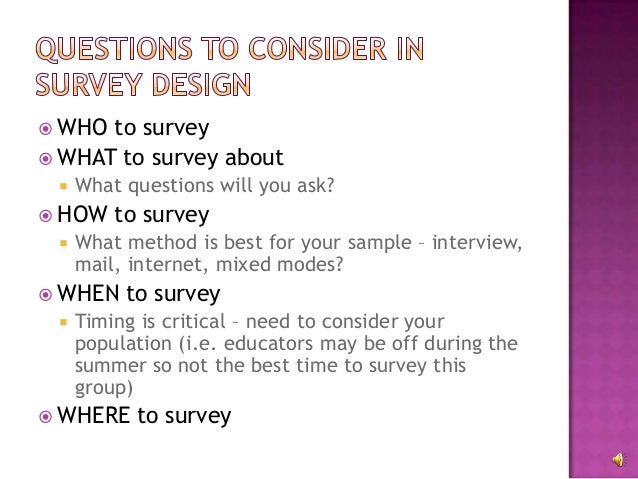 QUESTIONS TO CONSIDER IN SURVEY DESIGN

WHO to survey

WHAT to survey about

What questions will you ask?

HOW to survey

What method is best for your sample – interview, mail, internet, mixed modes?

WHEN to survey

Timing is critical – need to consider your population (i.e. educators may be off during the summer so not the best time to survey this group)

WHERE to survey